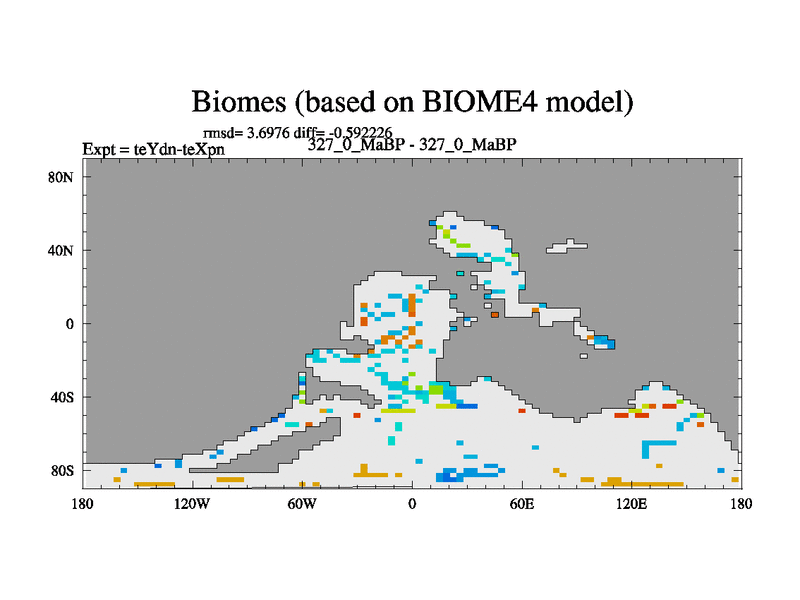 Biomes (based on BIOME4 model)

rmsd= 3.6976 diff= -0.592226

Expt = teYdn-teXpn

327_0_MaBP - 327_0_MaBP

80N

40N

0

40S

80S

180

120W

60W

0

60E

120E

180